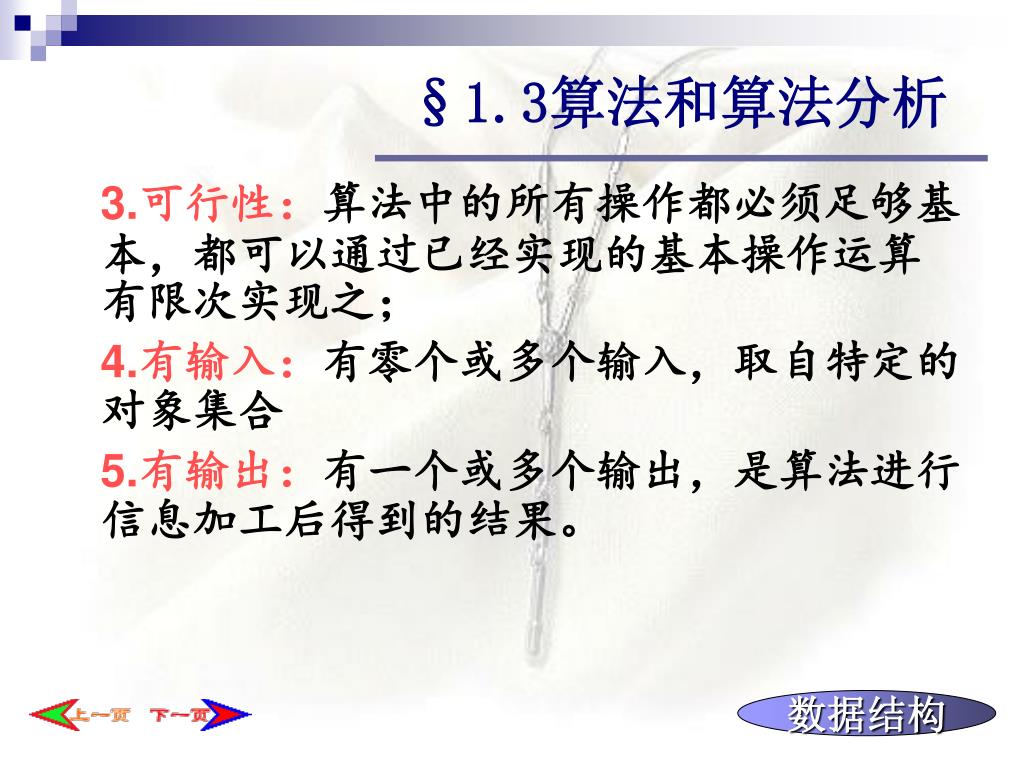 §1.3算法和算法分析

3.可行性：算法中的所有操作都必须足够基本，都可以通过已经实现的基本操作运算有限次实现之；

4.有输入：有零个或多个输入，取自特定的对象集合

5.有输出：有一个或多个输出，是算法进行信息加工后得到的结果。

上一页 下一页

数据结构